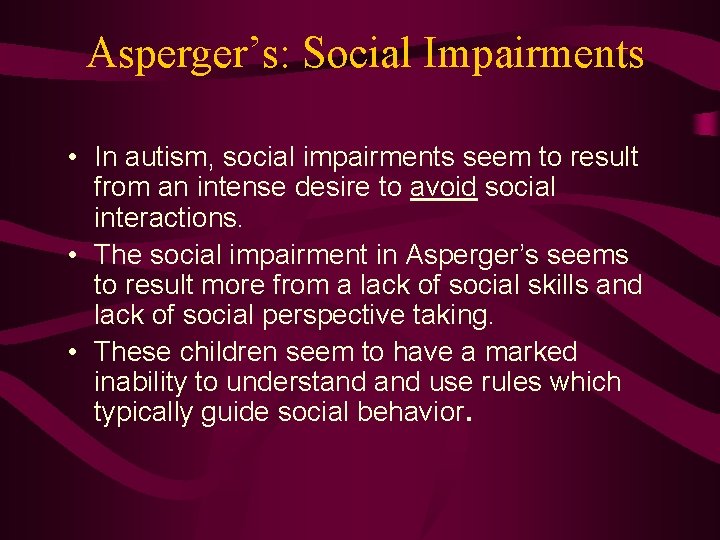 Asperger’s: Social Impairments

• In autism, social impairments seem to result from an intense desire to avoid social interactions.
• The social impairment in Asperger’s seems to result more from a lack of social skills and lack of social perspective taking.
• These children seem to have a marked inability to understand and use rules which typically guide social behavior.